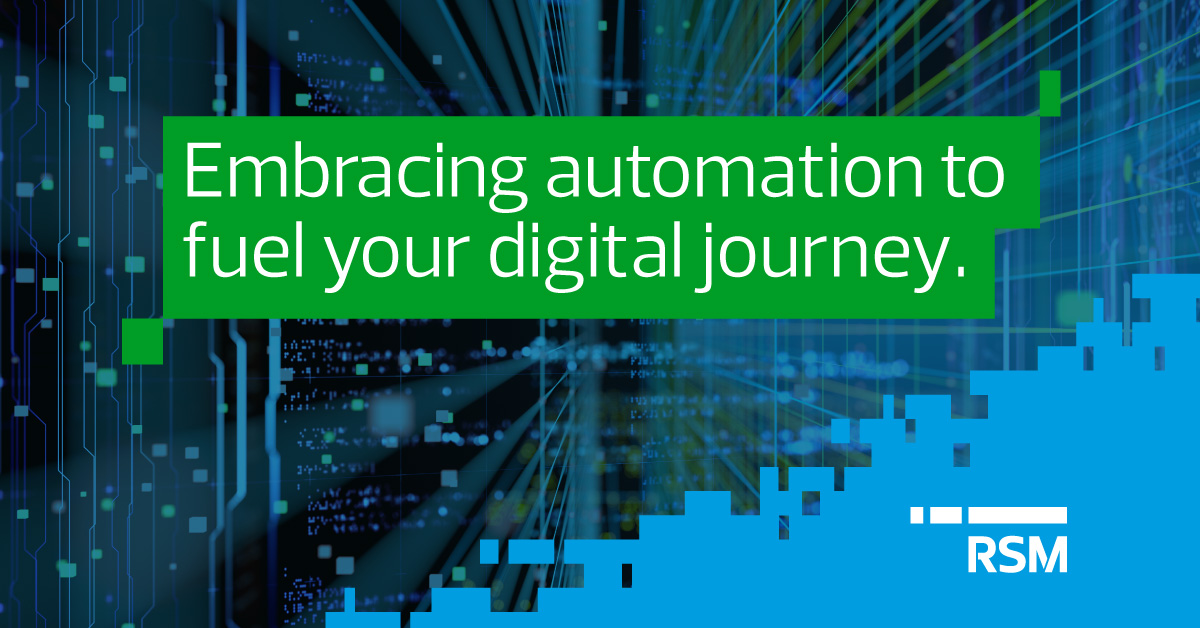 Embracing automation to fuel your digital journey.

RSM